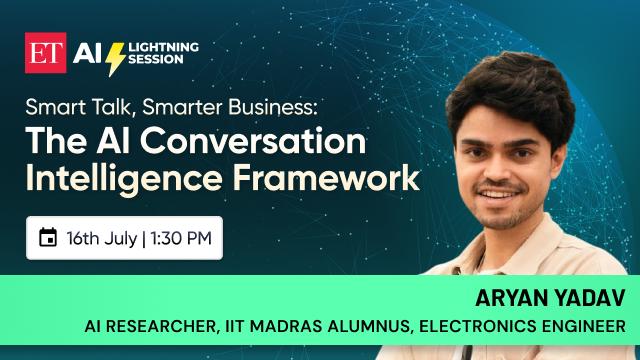 ET AI LIGHTNING SESSION

Smart Talk, Smarter Business:
The AI Conversation Intelligence Framework

16th July | 1:30 PM

ARYAN YADAV
AI RESEARCHER, IIT MADRAS ALUMNUS, ELECTRONICS ENGINEER